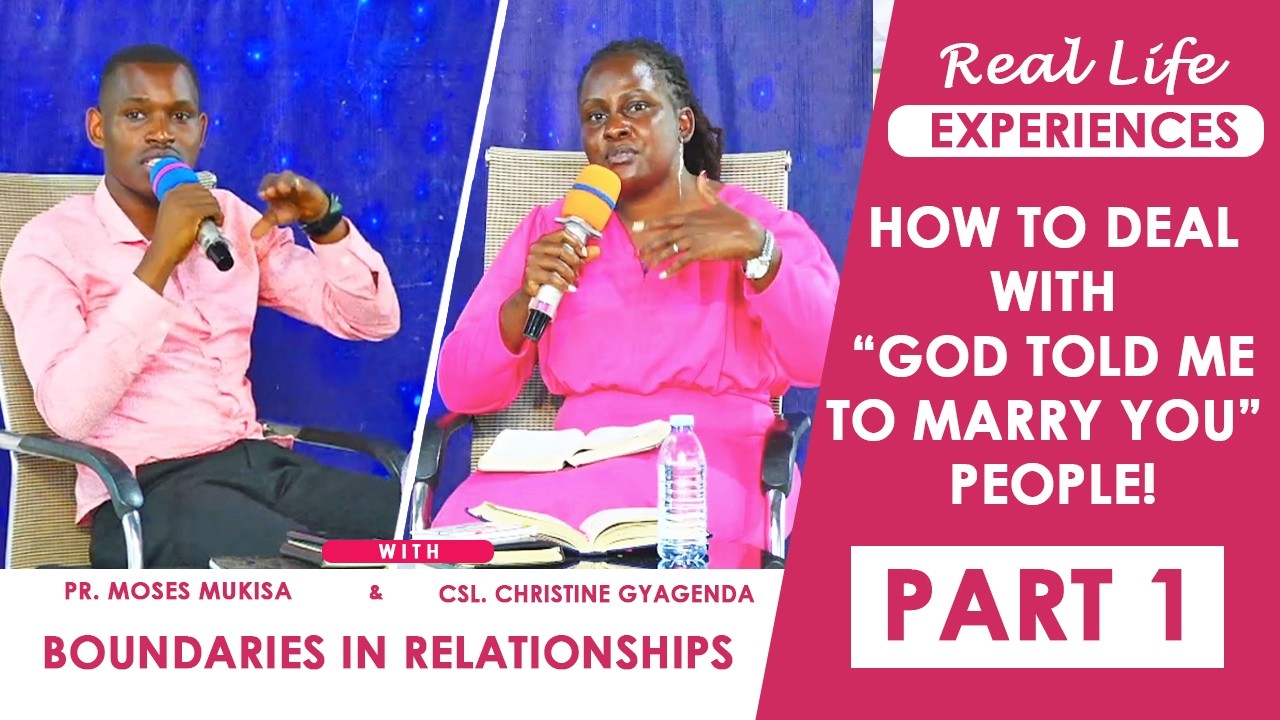 Real Life
EXPERIENCES

HOW TO DEAL WITH "GOD TOLD ME TO MARRY YOU" PEOPLE!

PART 1

WITH

PR. MOSES MUKISA & CSL. CHRISTINE GYAGENDA

BOUNDARIES IN RELATIONSHIPS